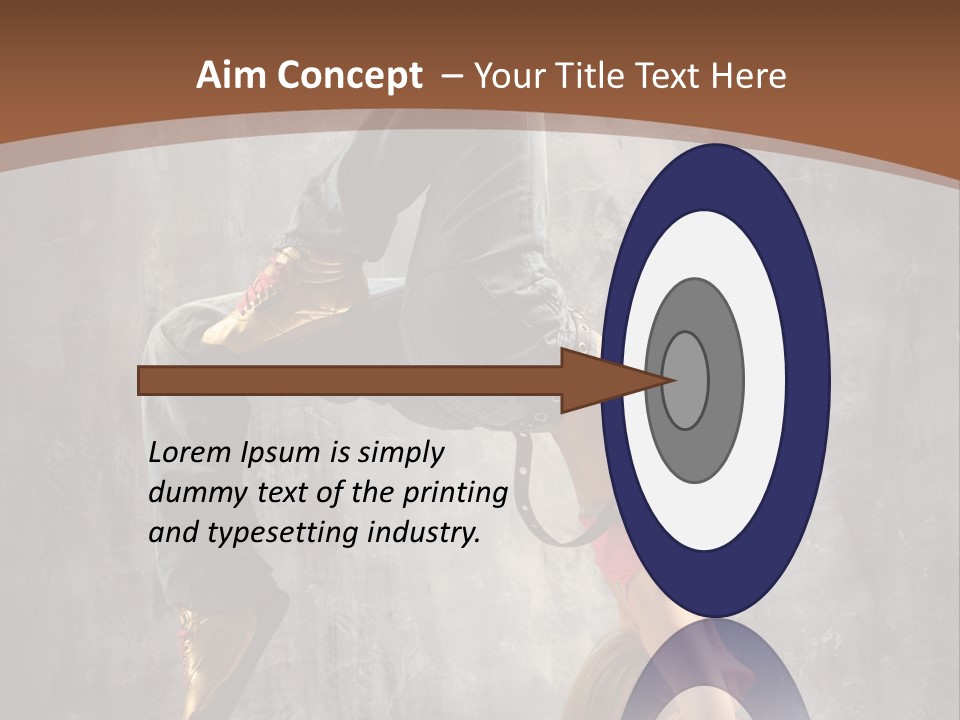 Aim Concept – Your Title Text Here

Lorem Ipsum is simply dummy text of the printing and typesetting industry.